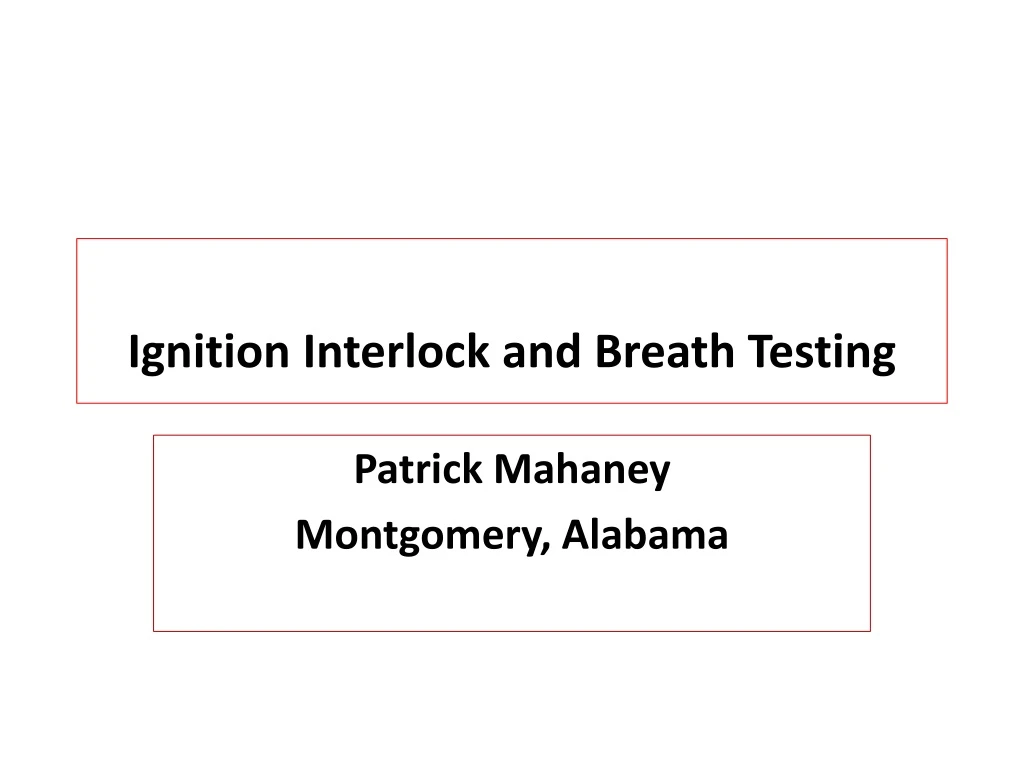 Ignition Interlock and Breath Testing

Patrick Mahaney
Montgomery, Alabama